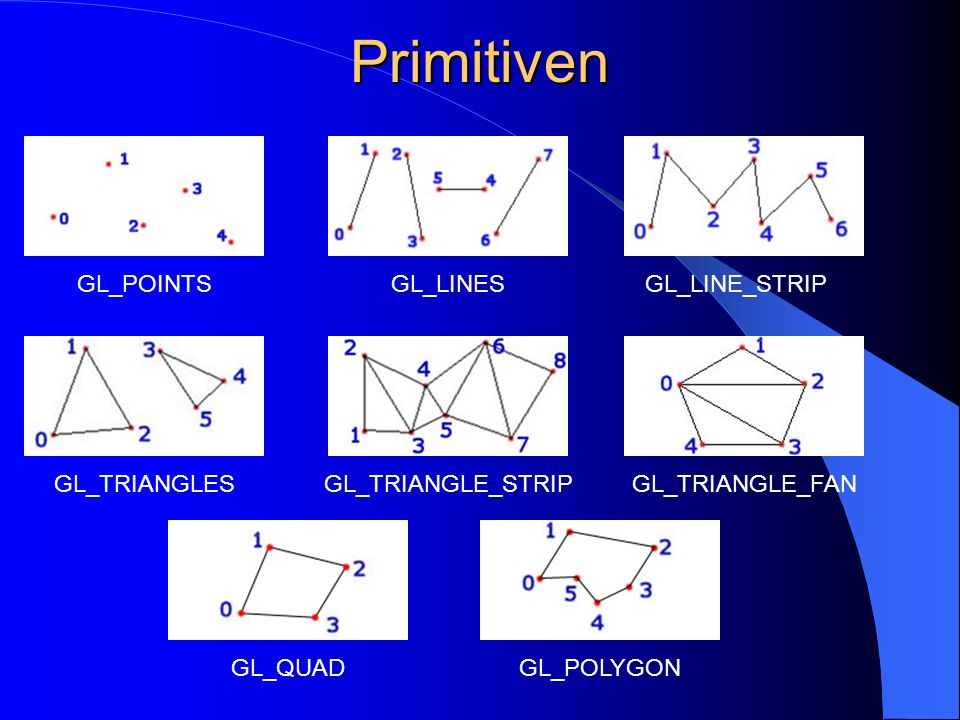 Primitiven

1 3 0 2 4

GL_POINTS

1 2 5 4 7 0 3 6

GL_LINES

1 3 5 0 2 4 6

GL_LINE_STRIP

1 3 4 5 0 2

GL_TRIANGLES

2 4 6 8 1 3 5 7

GL_TRIANGLE_STRIP

1 0 2 4 3

GL_TRIANGLE_FAN

1 2 0 3

GL_QUAD

1 2 0 5 3 4

GL_POLYGON